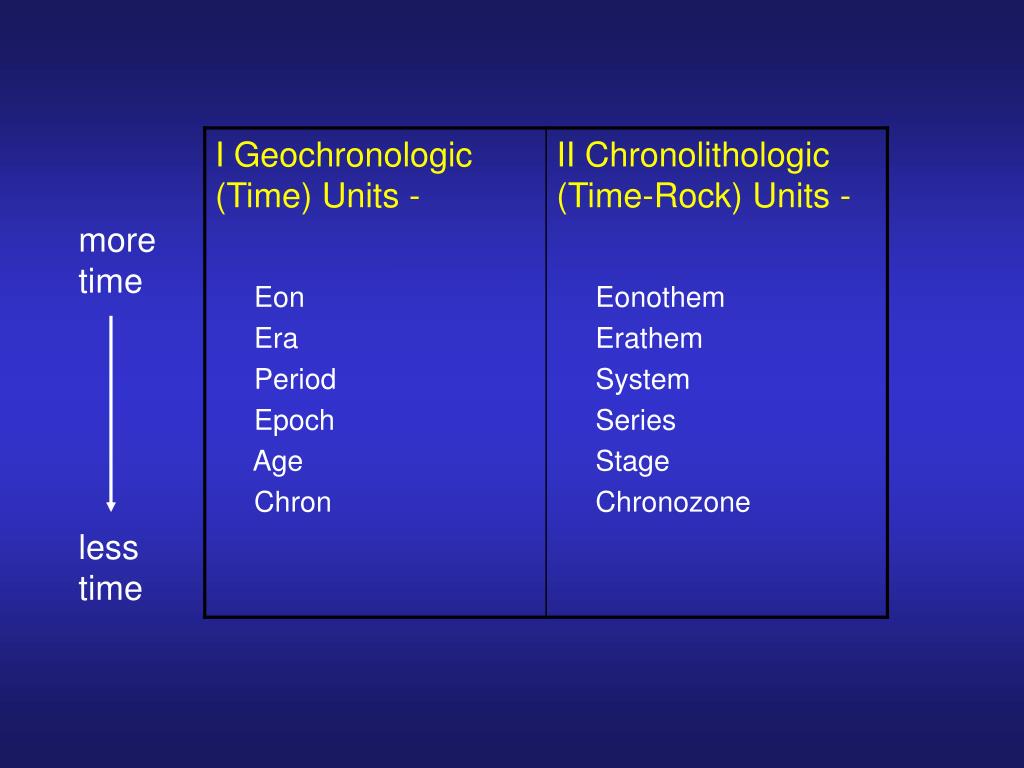 more time

less time

| I Geochronologic (Time) Units - | II Chronolithologic (Time-Rock) Units - |
|---|---|
| Eon | Eonothem |
| Era | Erathem |
| Period | System |
| Epoch | Series |
| Age | Stage |
| Chron | Chronozone |